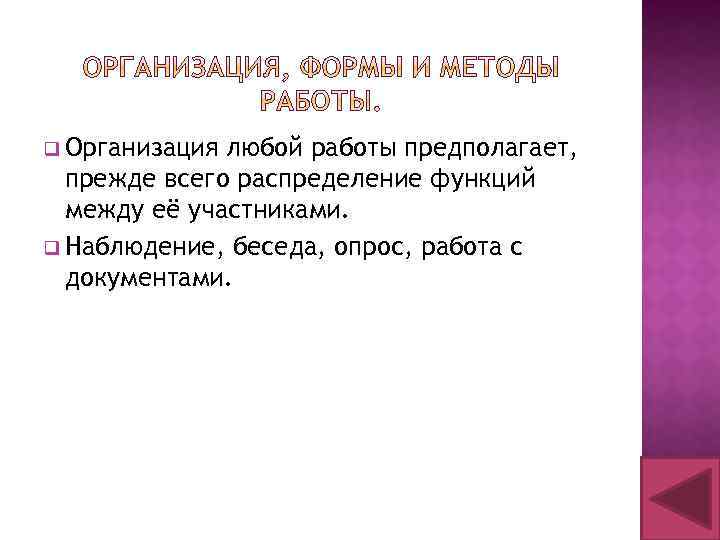 ОРГАНИЗАЦИЯ, ФОРМЫ И МЕТОДЫ РАБОТЫ.

Организация любой работы предполагает, прежде всего распределение функций между её участниками.

Наблюдение, беседа, опрос, работа с документами.